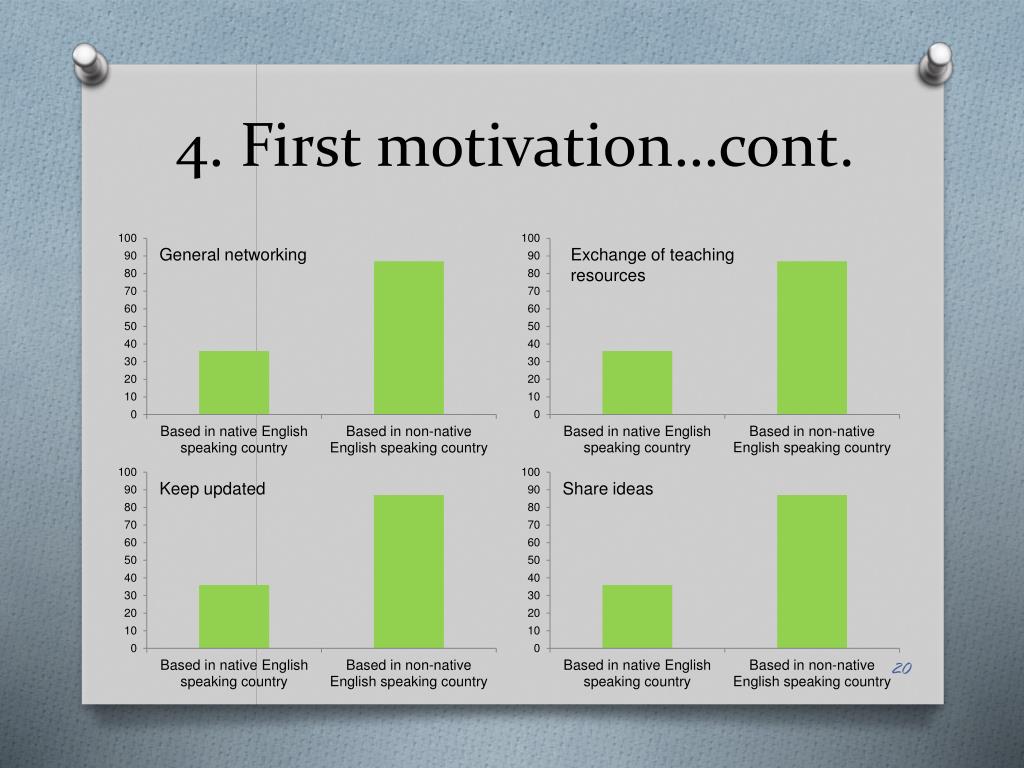 4. First motivation…cont.

100
90
80
70
60
50
40
30
20
10
0
General networking
Based in native English speaking country
Based in non-native English speaking country

100
90
80
70
60
50
40
30
20
10
0
Exchange of teaching resources
Based in native English speaking country
Based in non-native English speaking country

100
90
80
70
60
50
40
30
20
10
0
Keep updated
Based in native English speaking country
Based in non-native English speaking country

100
90
80
70
60
50
40
30
20
10
0
Share ideas
Based in native English speaking country
Based in non-native English speaking country

20